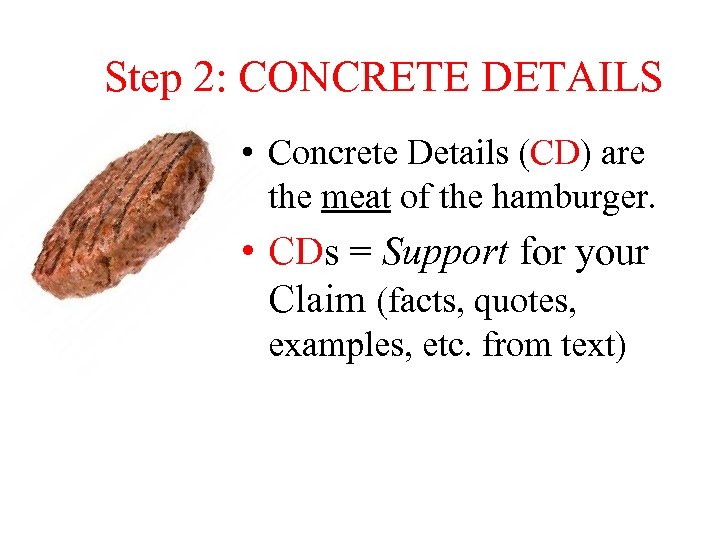 Step 2: CONCRETE DETAILS

• Concrete Details (CD) are the meat of the hamburger.

• CDs = Support for your Claim (facts, quotes, examples, etc. from text)